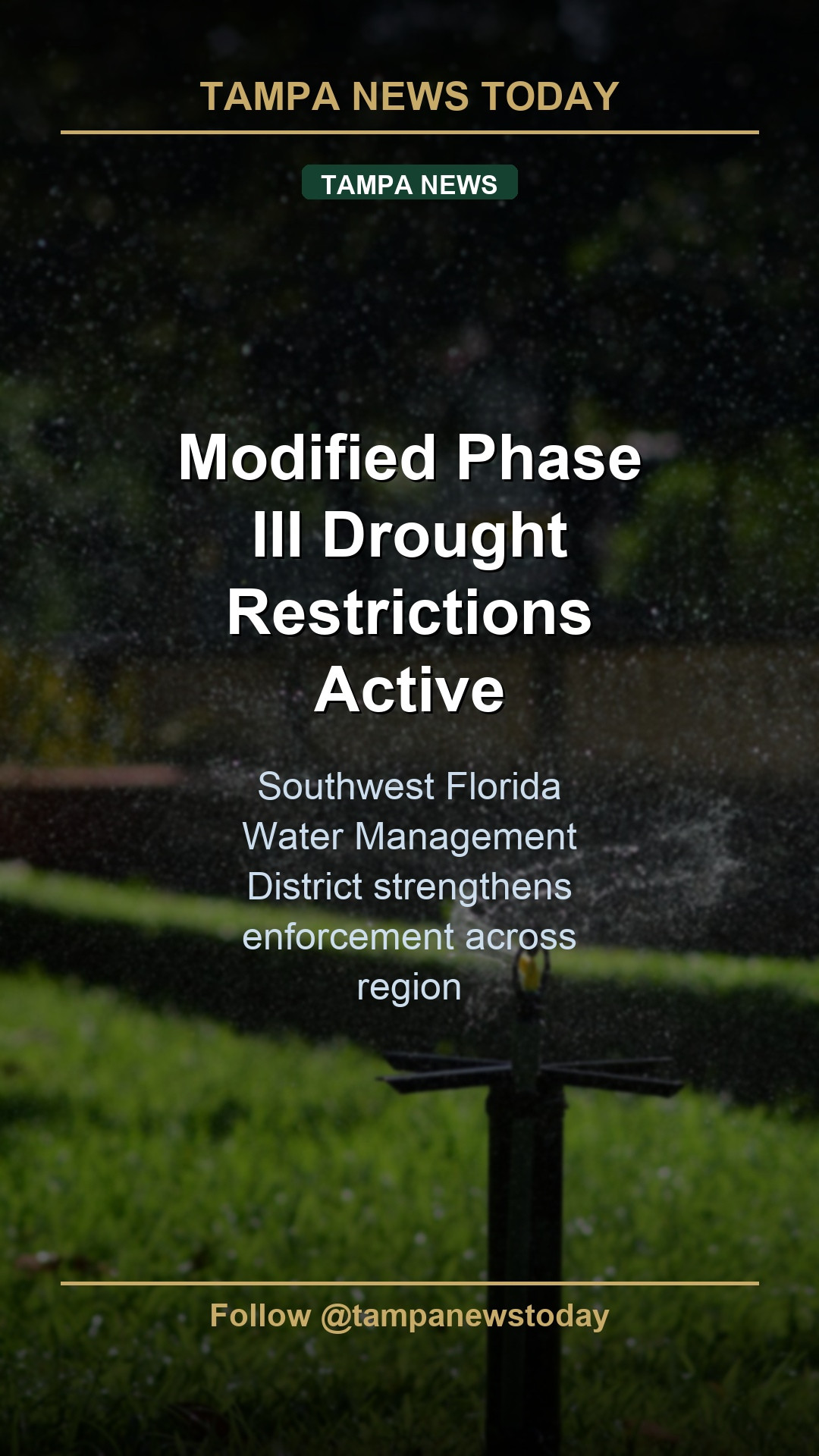 TAMPA NEWS TODAY

TAMPA NEWS

Modified Phase III Drought Restrictions Active

Southwest Florida Water Management District strengthens enforcement across region

Follow @tampanewstoday